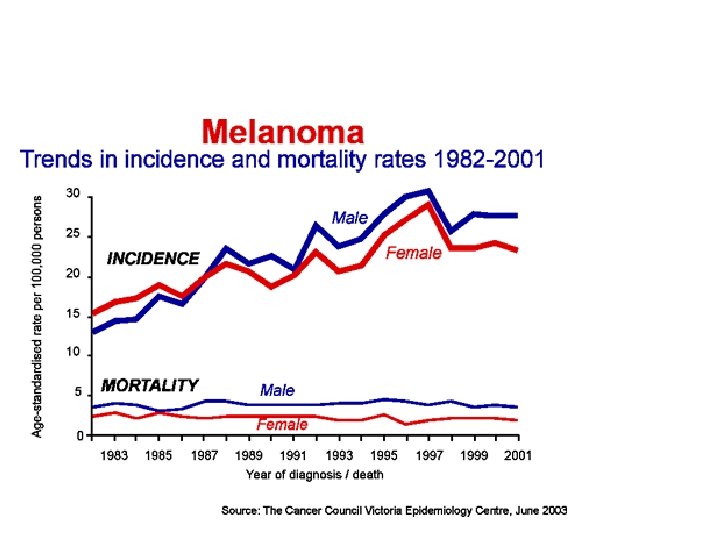 Melanoma
Trends in incidence and mortality rates 1982-2001

Age-standardised rate per 100,000 persons

30
25
20
15
10
5
0

INCIDENCE
Male
Female

MORTALITY
Male
Female

1983 1985 1987 1989 1991 1993 1995 1997 1999 2001

Year of diagnosis / death

Source: The Cancer Council Victoria Epidemiology Centre, June 2003